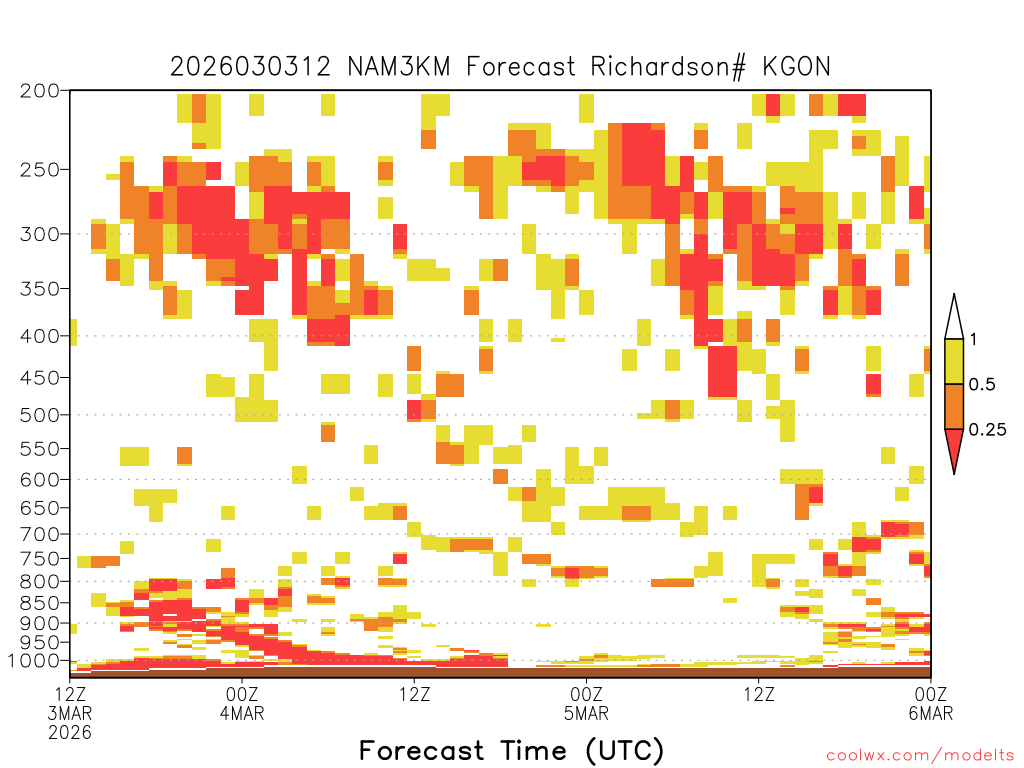 2026030312 NAM3KM Forecast Richardson# KGON

200
250
300
350
400
450
500
550
600
650
700
750
800
850
900
950
1000

1
0.5
0.25

12Z
3MAR
2026
00Z
4MAR
12Z
00Z
5MAR
12Z
00Z
6MAR

Forecast Time (UTC)

coolwx.com/modelts